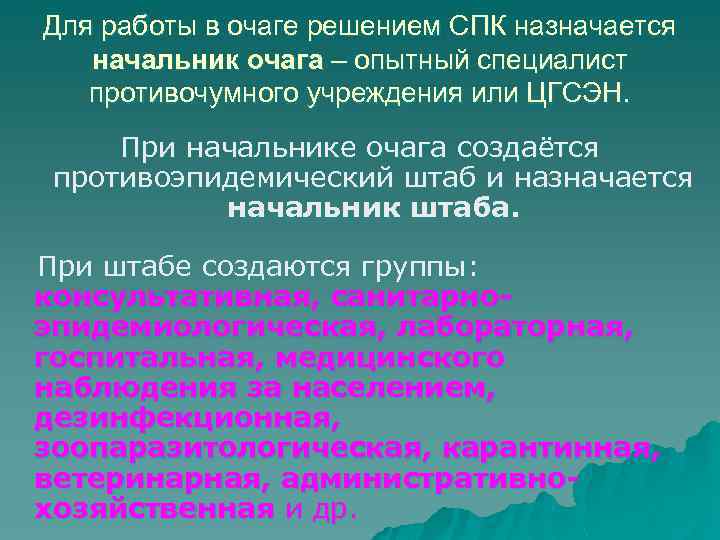 Для работы в очаге решением СПК назначается начальник очага – опытный специалист противочумного учреждения или ЦГСЭН.

При начальнике очага создаётся противоэпидемический штаб и назначается начальник штаба.

При штабе создаются группы: консультативная, санитарно-эпидемиологическая, лабораторная, госпитальная, медицинского наблюдения за населением, дезинфекционная, зоопаразитологическая, карантинная, ветеринарная, административно-хозяйственная и др.